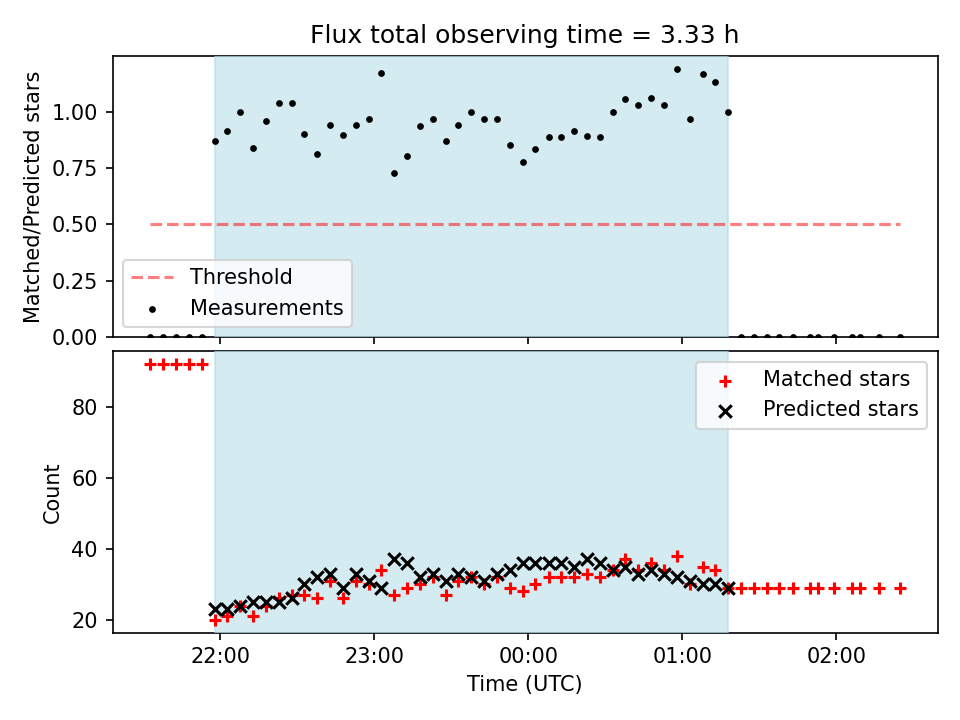 Flux total observing time = 3.33 h

Matched/Predicted stars

1.00
0.75
0.50
0.25
0.00

Threshold
Measurements

Matched stars
Predicted stars

Count

80
60
40
20

22:00
23:00
00:00
01:00
02:00

Time (UTC)